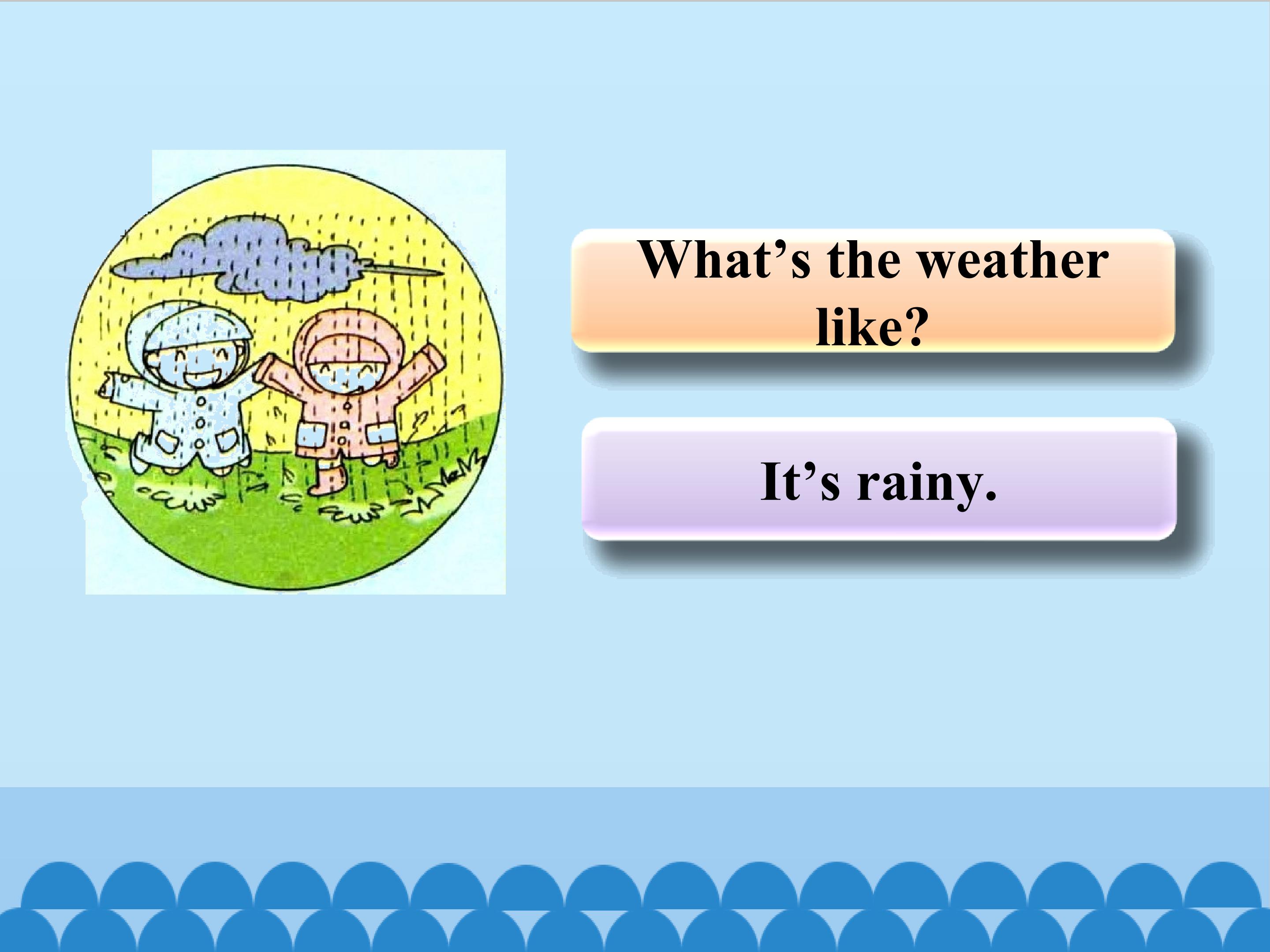 What's the weather like?

It's rainy.